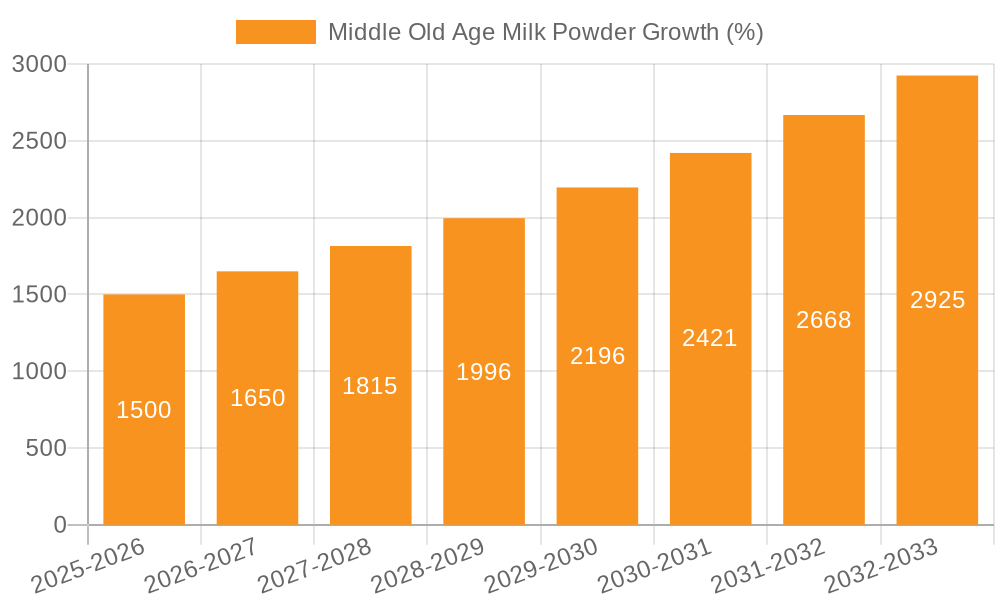 Middle Old Age Milk Powder Growth (%)

3000
2500
2000
1500
1000
500
0

1500
1650
1815
1996
2196
2421
2668
2925

2025-2026
2026-2027
2027-2028
2028-2029
2029-2030
2030-2031
2031-2032
2032-2033